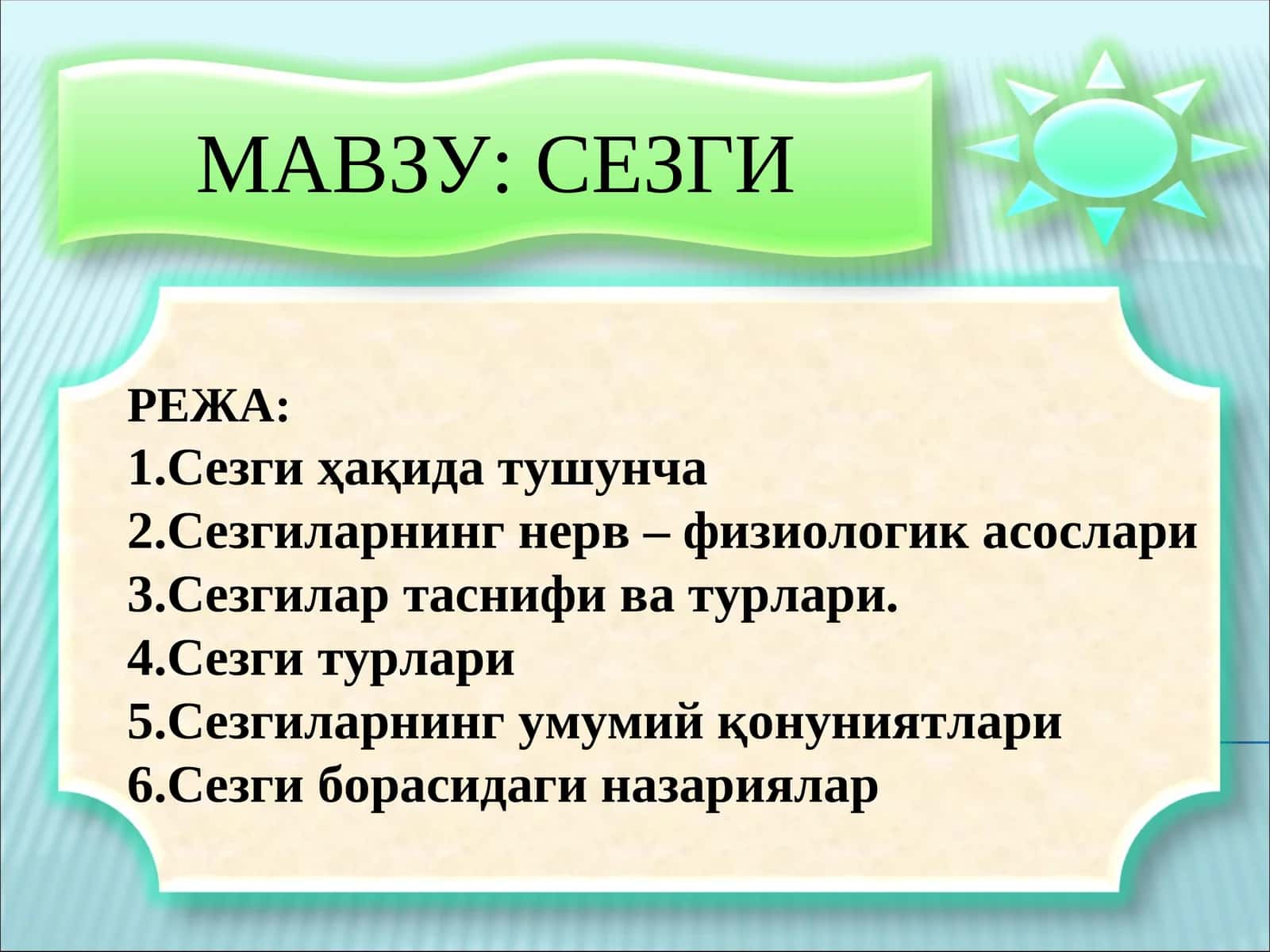 МАВЗУ: СЕЗГИ

РЕЖА:
1.Сезги ҳақида тушунча
2.Сезгиларнинг нерв – физиологик асослари
3.Сезгилар таснифи ва турлари.
4.Сезги турлари
5.Сезгиларнинг умумий қонуниятлари
6.Сезги борасидаги назариялар